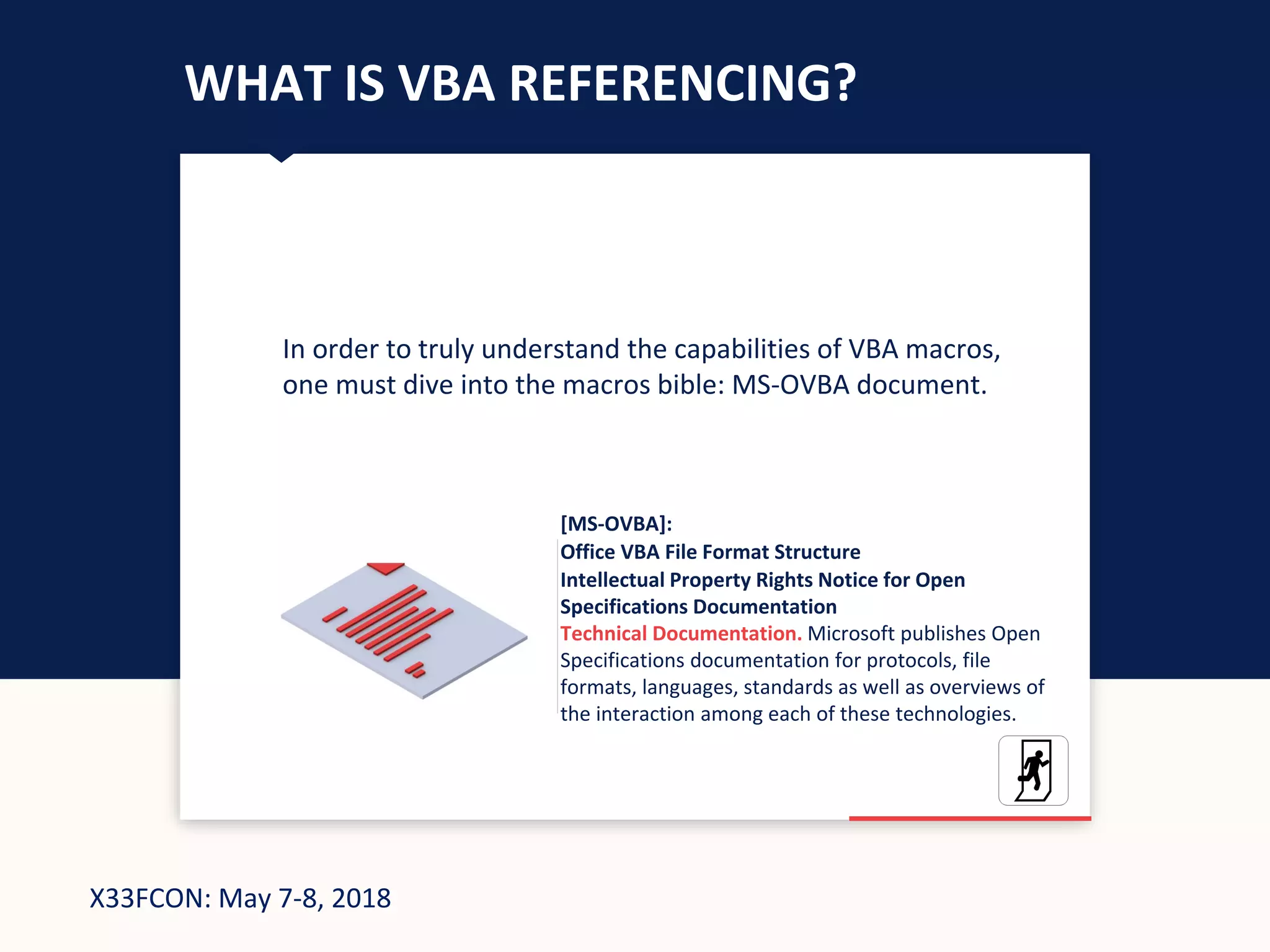 WHAT IS VBA REFERENCING?

In order to truly understand the capabilities of VBA macros, one must dive into the macros bible: MS-OVBA document.

[MS-OVBA]:
Office VBA File Format Structure
Intellectual Property Rights Notice for Open Specifications Documentation
Technical Documentation. Microsoft publishes Open Specifications documentation for protocols, file formats, languages, standards as well as overviews of the interaction among each of these technologies.

X33FCON: May 7-8, 2018